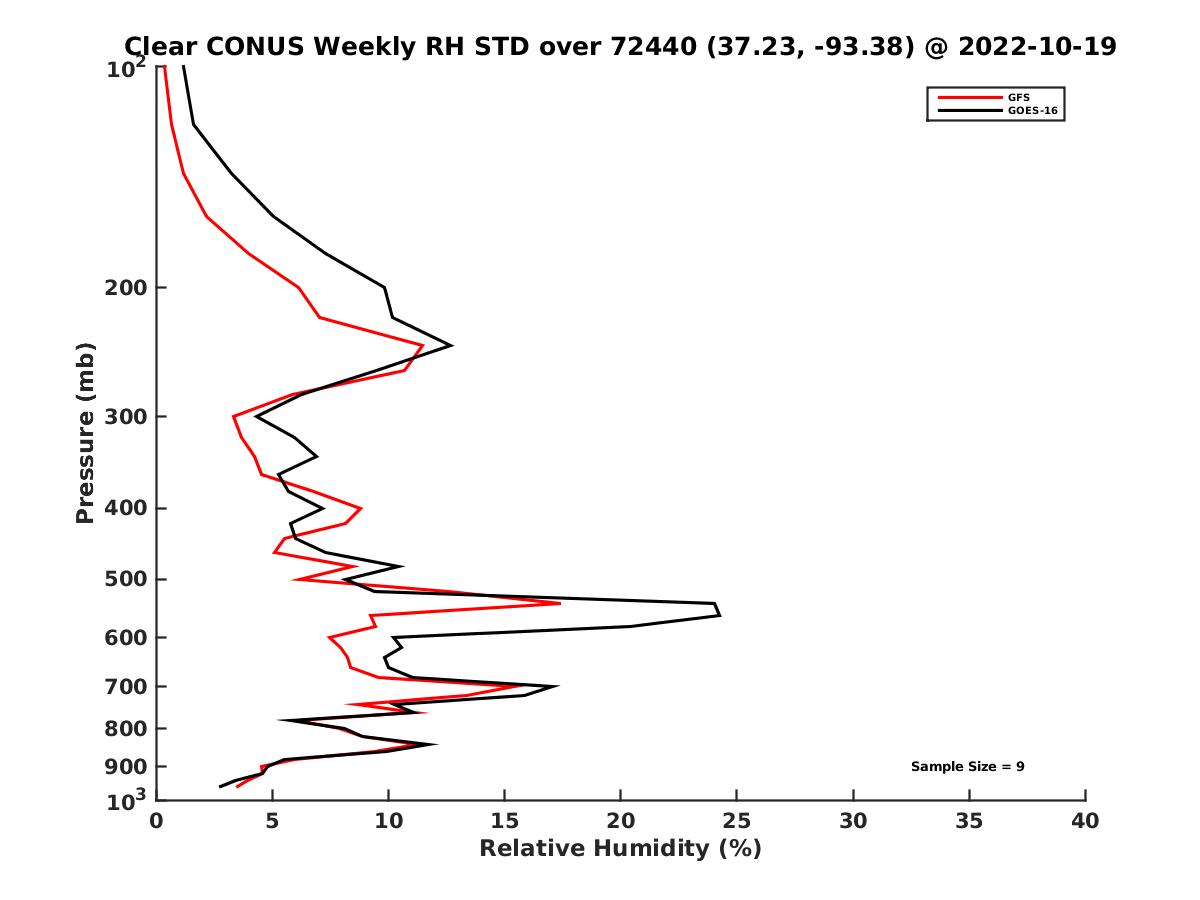 Clear CONUS Weekly RH STD over 72440 (37.23, -93.38) @ 2022-10-19

GFS
GOES-16

Pressure (mb)

$10^2$
200
300
400
500
600
700
800
900
$10^3$

Sample Size = 9

0 5 10 15 20 25 30 35 40

Relative Humidity (%)